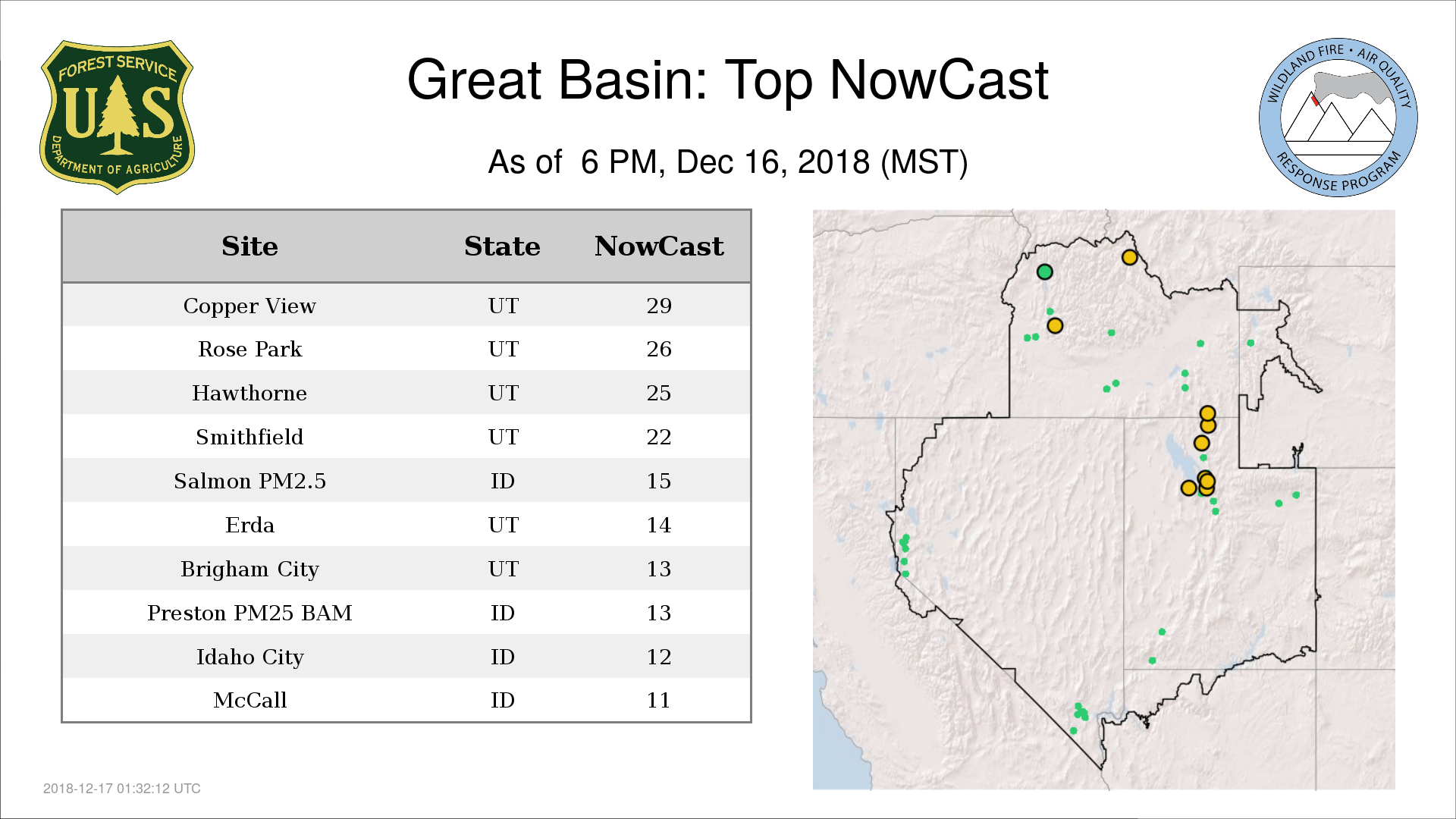 FOREST SERVICE
U S
DEPARTMENT OF AGRICULTURE

Great Basin: Top NowCast

As of 6 PM, Dec 16, 2018 (MST)

WILDLAND FIRE • AIR QUALITY
RESPONSE PROGRAM

| Site | State | NowCast |
|---|---|---|
| Copper View | UT | 29 |
| Rose Park | UT | 26 |
| Hawthorne | UT | 25 |
| Smithfield | UT | 22 |
| Salmon PM2.5 | ID | 15 |
| Erda | UT | 14 |
| Brigham City | UT | 13 |
| Preston PM25 BAM | ID | 13 |
| Idaho City | ID | 12 |
| McCall | ID | 11 |

2018-12-17 01:32:12 UTC